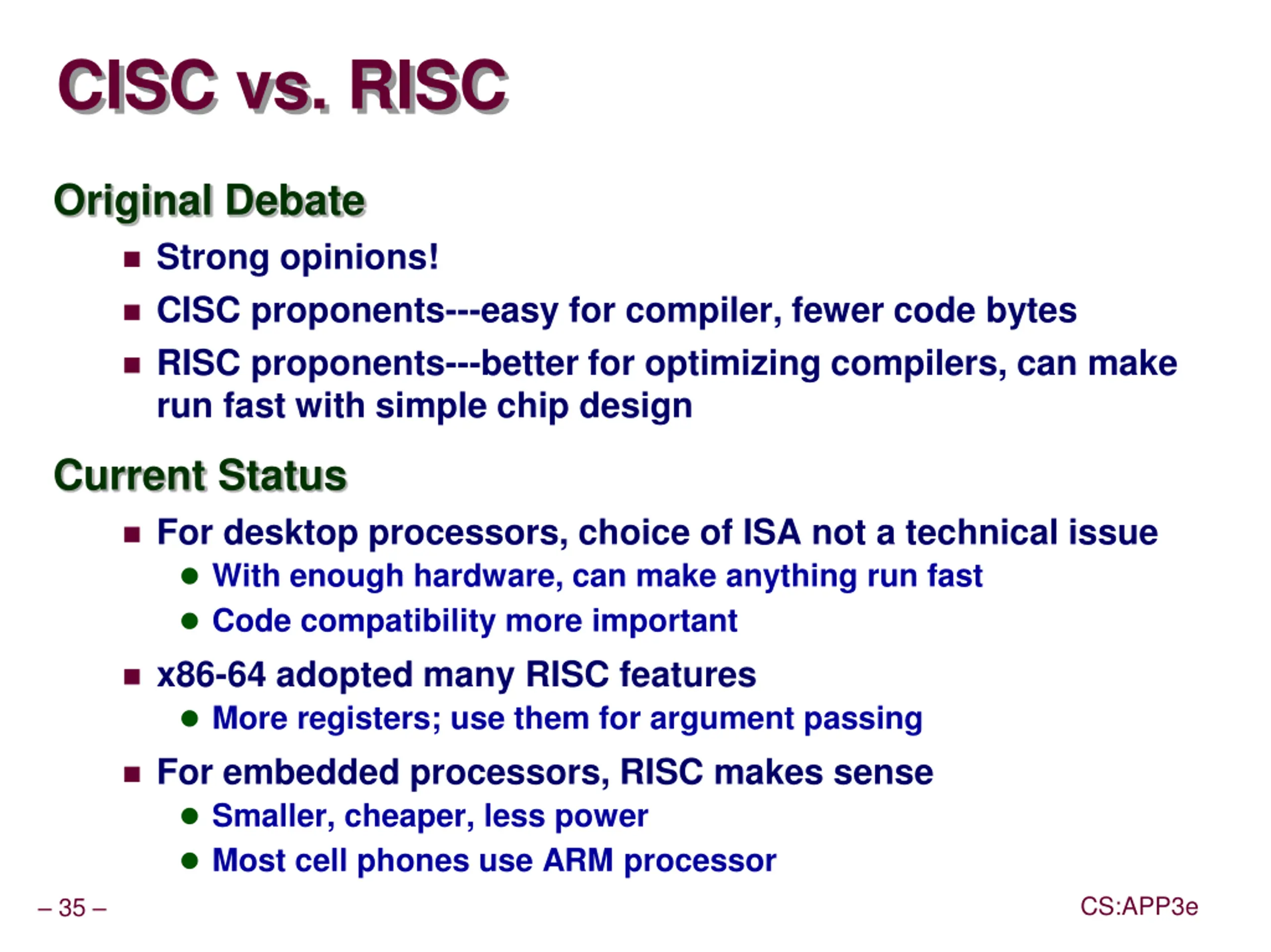 CISC vs. RISC

Original Debate

- Strong opinions!
- CISC proponents---easy for compiler, fewer code bytes
- RISC proponents---better for optimizing compilers, can make run fast with simple chip design

Current Status

- For desktop processors, choice of ISA not a technical issue
  - With enough hardware, can make anything run fast
  - Code compatibility more important
- x86-64 adopted many RISC features
  - More registers; use them for argument passing
- For embedded processors, RISC makes sense
  - Smaller, cheaper, less power
  - Most cell phones use ARM processor

– 35 –

CS:APP3e